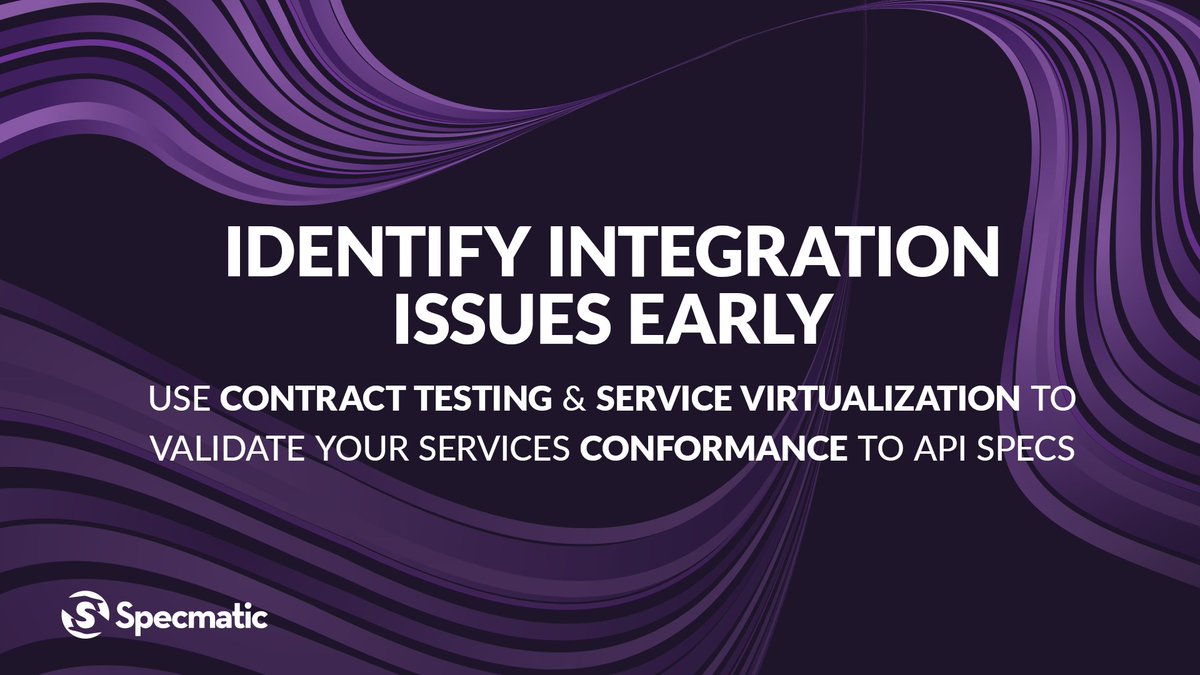 IDENTIFY INTEGRATION ISSUES EARLY

USE CONTRACT TESTING & SERVICE VIRTUALIZATION TO VALIDATE YOUR SERVICES CONFORMANCE TO API SPECS

Specmatic